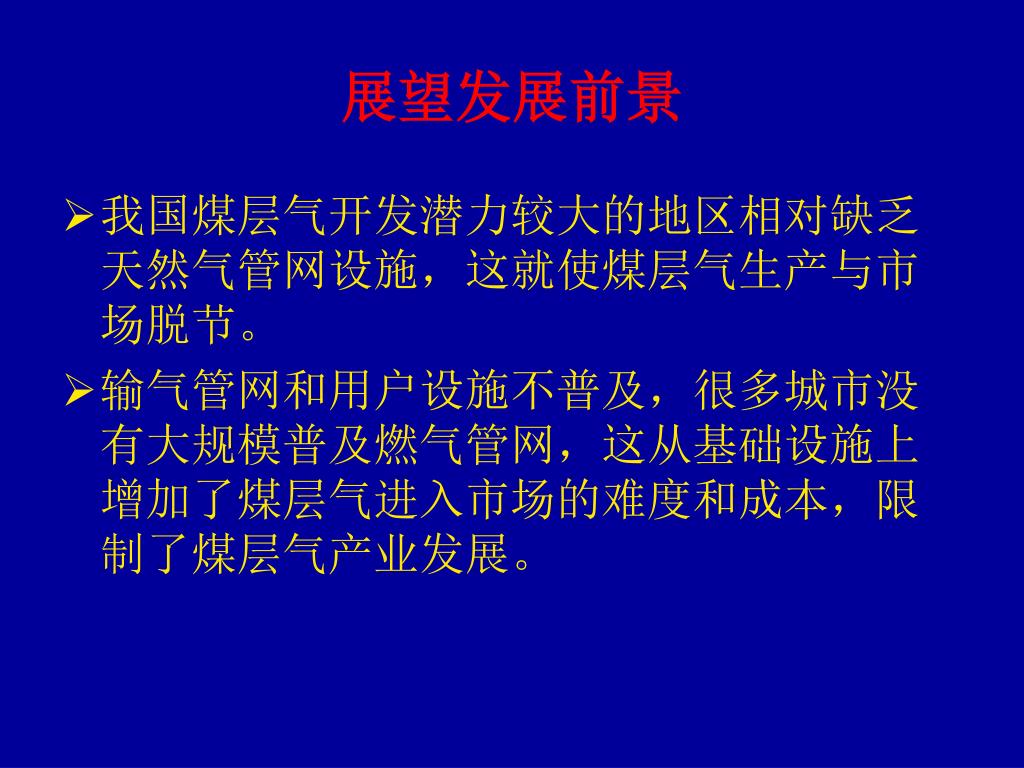 展望发展前景

➢我国煤层气开发潜力较大的地区相对缺乏天然气管网设施，这就使煤层气生产与市场脱节。

➢输气管网和用户设施不普及，很多城市没有大规模普及燃气管网，这从基础设施上增加了煤层气进入市场的难度和成本，限制了煤层气产业发展。